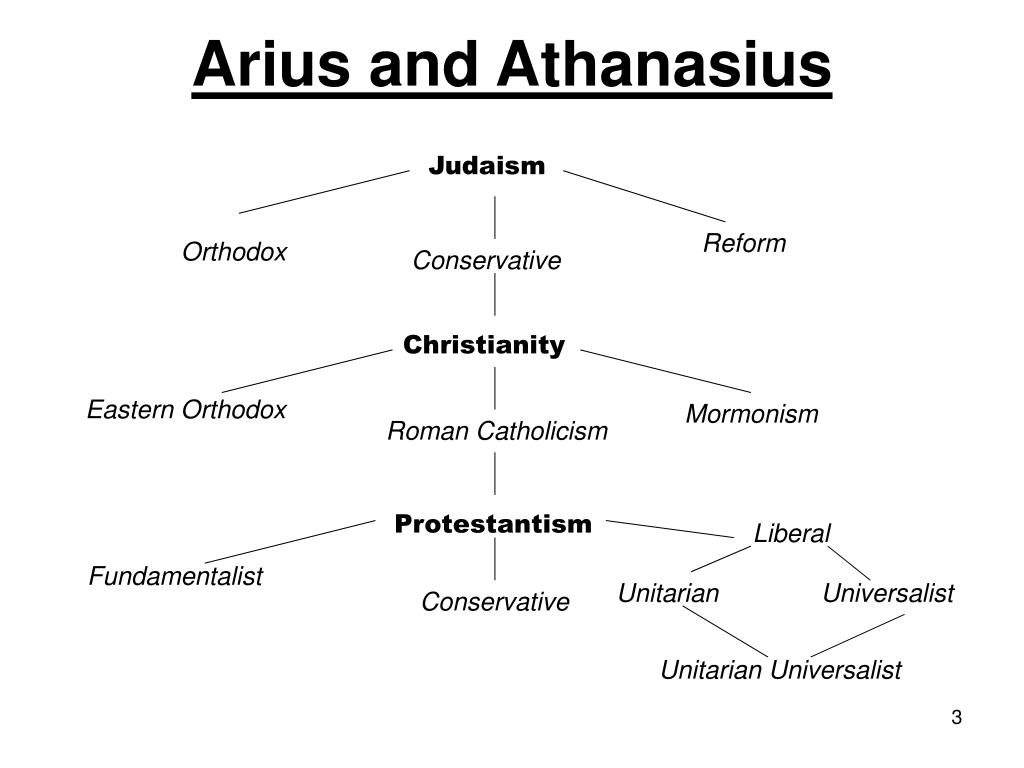 Arius and Athanasius

Judaism

Orthodox

Conservative

Reform

Christianity

Eastern Orthodox

Roman Catholicism

Mormonism

Protestantism

Fundamentalist

Conservative

Liberal

Unitarian

Universalist

Unitarian Universalist

3